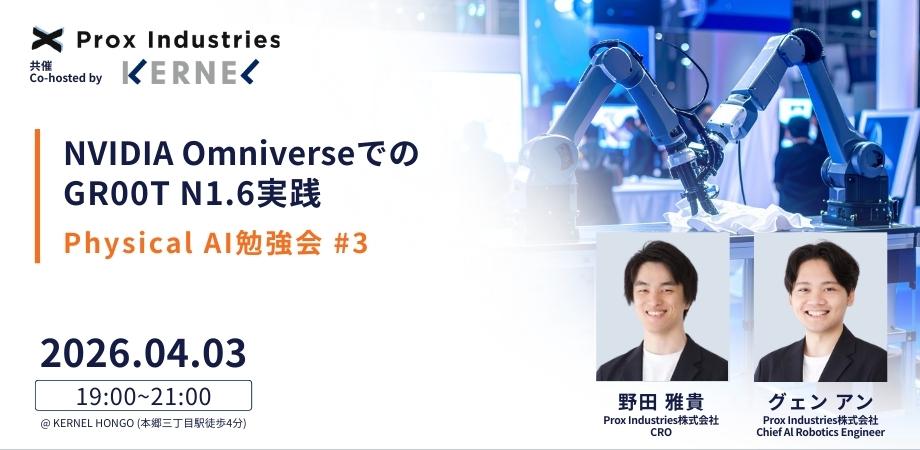 Prox Industries

共催
Co-hosted by KERNEL

NVIDIA Omniverseでの
GR00T N1.6実践

Physical AI勉強会 #3

2026.04.03

19:00~21:00

@ KERNEL HONGO (本郷三丁目駅徒歩4分)

野田 雅貴
Prox Industries株式会社
CRO

グェン アン
Prox Industries株式会社
Chief AI Robotics Engineer